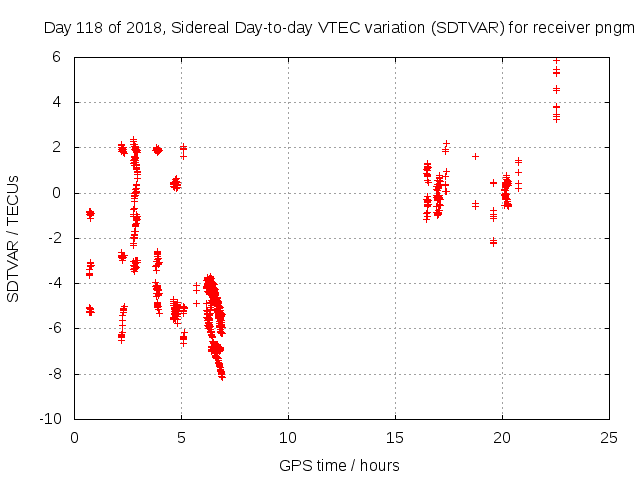 Day 118 of 2018, Sidereal Day-to-day VTEC variation (SDTVAR) for receiver pngm

SDTVAR / TECUs

6
4
2
0
-2
-4
-6
-8
-10

0
5
10
15
20
25

GPS time / hours